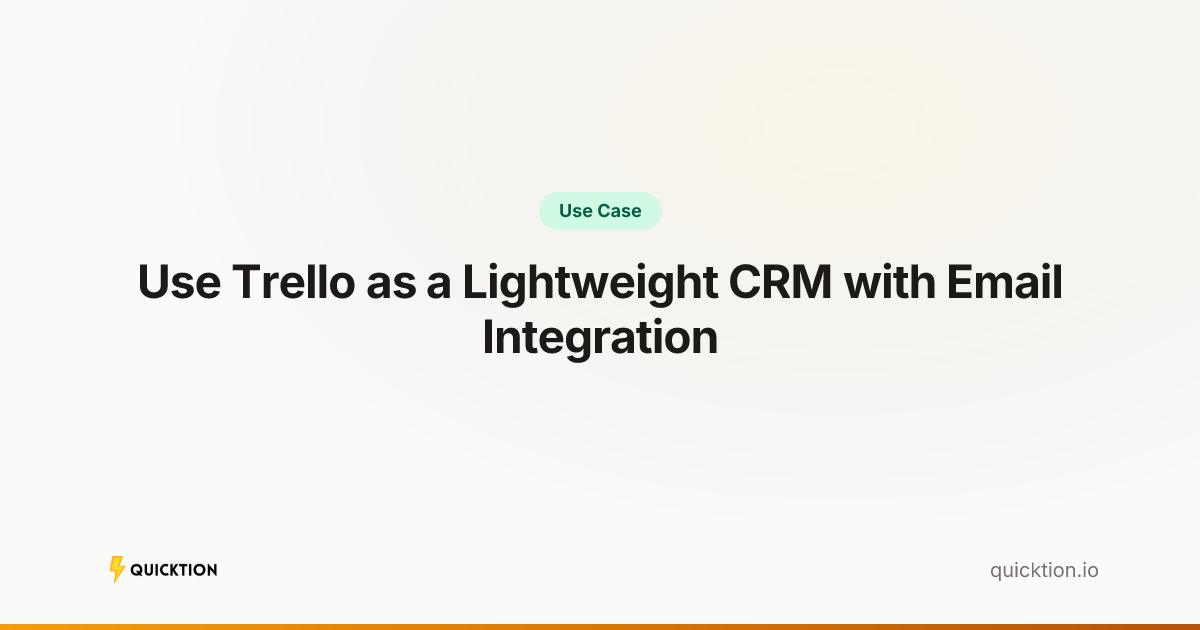 Use Case

Use Trello as a Lightweight CRM with Email Integration

QUICKTION

quicktion.io